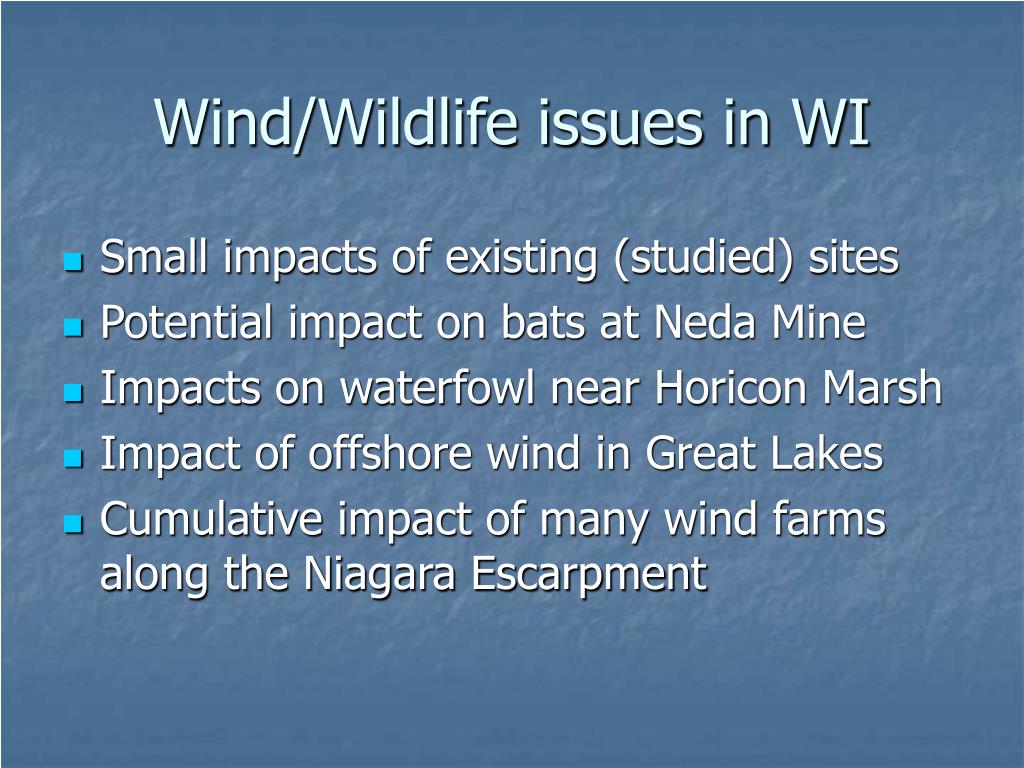 Wind/Wildlife issues in WI

- Small impacts of existing (studied) sites
- Potential impact on bats at Neda Mine
- Impacts on waterfowl near Horicon Marsh
- Impact of offshore wind in Great Lakes
- Cumulative impact of many wind farms along the Niagara Escarpment